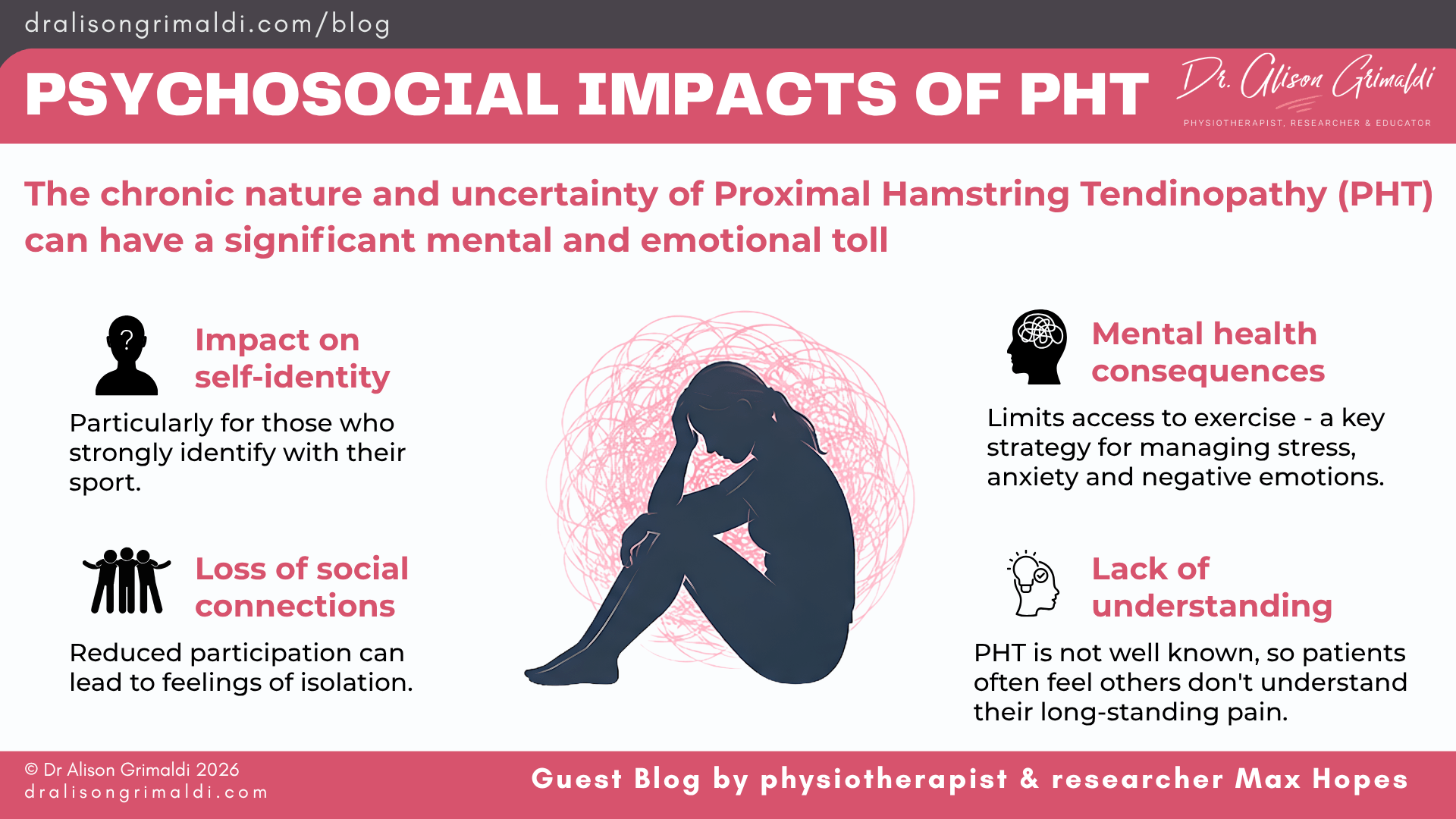 dralisongrimaldi.com/blog

PSYCHOSOCIAL IMPACTS OF PHT

Dr. Alison Grimaldi
PHYSIOTHERAPIST, RESEARCHER & EDUCATOR

The chronic nature and uncertainty of Proximal Hamstring Tendinopathy (PHT) can have a significant mental and emotional toll

?

Impact on self-identity

Particularly for those who strongly identify with their sport.

Loss of social connections

Reduced participation can lead to feelings of isolation.

Mental health consequences

Limits access to exercise - a key strategy for managing stress, anxiety and negative emotions.

Lack of understanding

PHT is not well known, so patients often feel others don't understand their long-standing pain.

© Dr Alison Grimaldi 2026
dralisongrimaldi.com

Guest Blog by physiotherapist & researcher Max Hopes